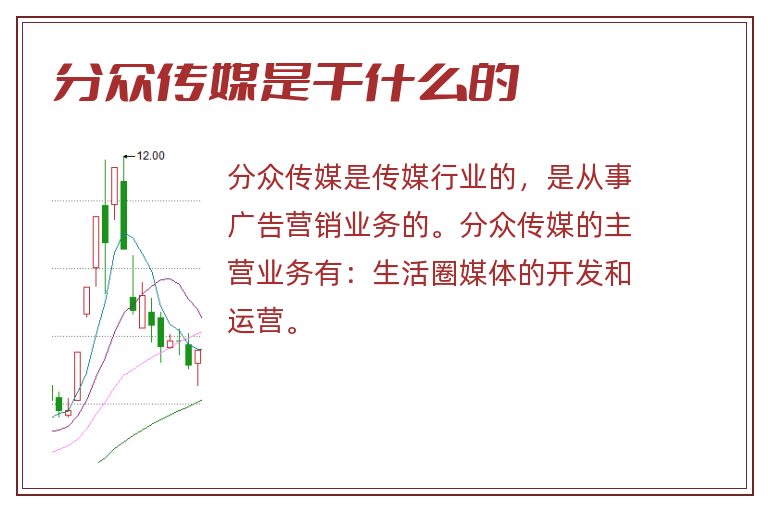 分众传媒是干什么的

12.00

分众传媒是传媒行业的，是从事广告营销业务的。分众传媒的主营业务有：生活圈媒体的开发和运营。